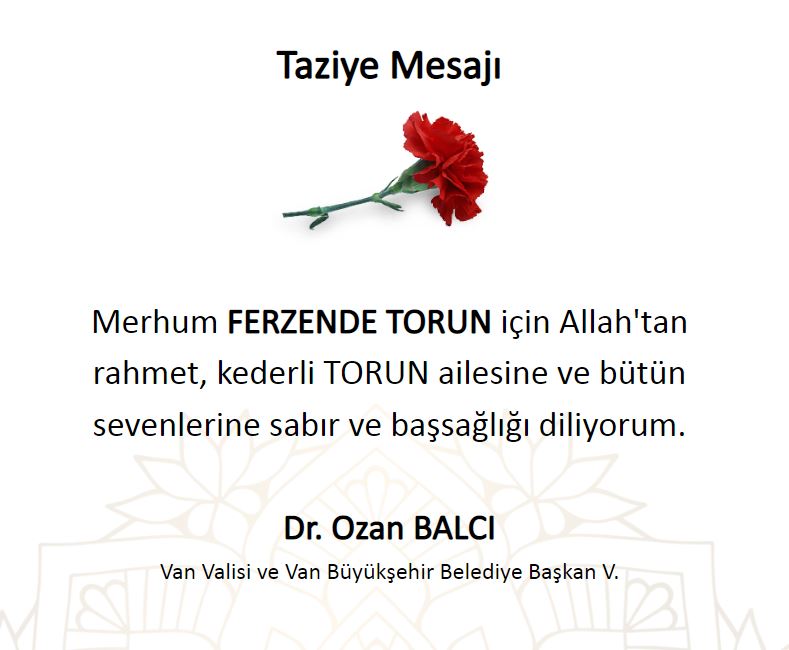 Taziye Mesajı

Merhum FERZENDE TORUN için Allah'tan rahmet, kederli TORUN ailesine ve bütün sevenlerine sabır ve başsağlığı diliyorum.

Dr. Ozan BALCI

Van Valisi ve Van Büyükşehir Belediye Başkan V.